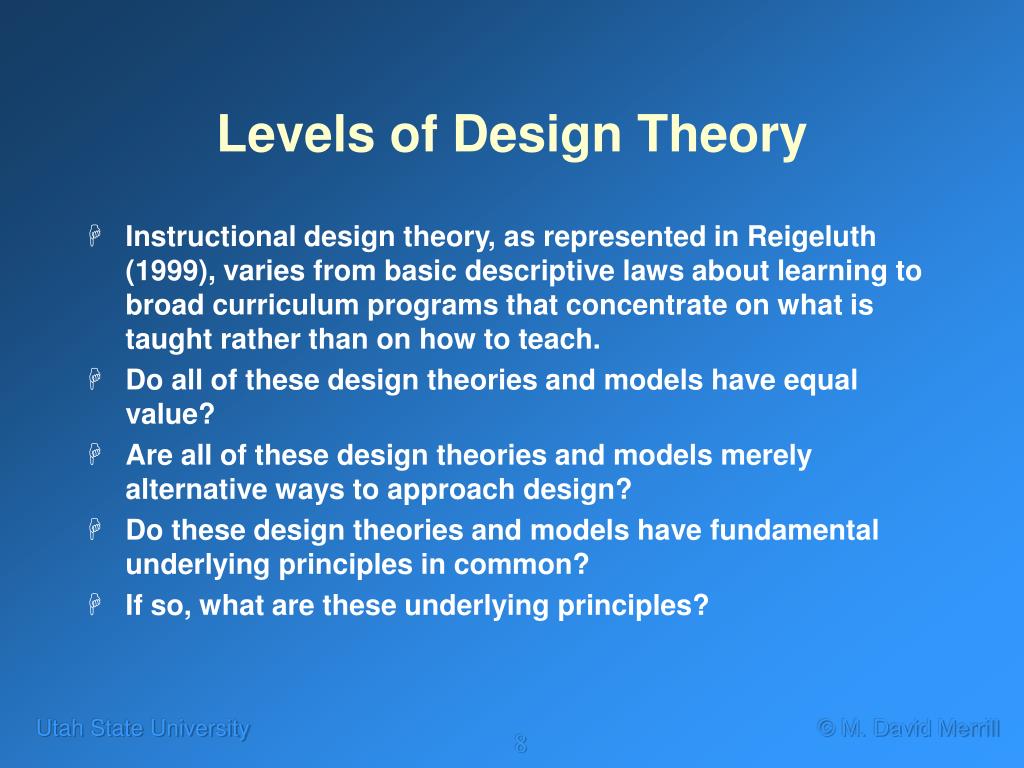 Levels of Design Theory

Instructional design theory, as represented in Reigeluth (1999), varies from basic descriptive laws about learning to broad curriculum programs that concentrate on what is taught rather than on how to teach.

Do all of these design theories and models have equal value?

Are all of these design theories and models merely alternative ways to approach design?

Do these design theories and models have fundamental underlying principles in common?

If so, what are these underlying principles?

Utah State University

8

© M. David Merrill